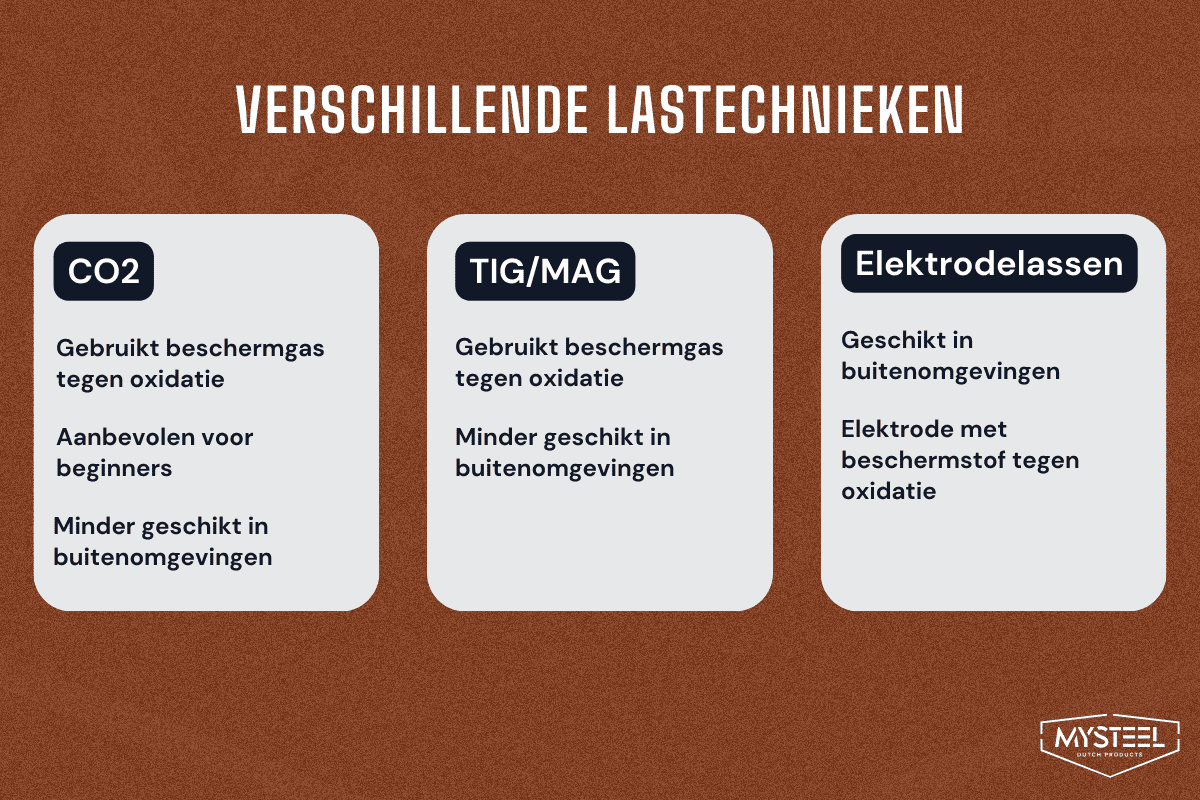 VERSCHILLENDE LASTECHNIEKEN

CO2

Gebruikt beschermgas tegen oxidatie

Aanbevolen voor beginners

Minder geschikt in buitenomgevingen

TIG/MAG

Gebruikt beschermgas tegen oxidatie

Minder geschikt in buitenomgevingen

Elektrodelassen

Geschikt in buitenomgevingen

Elektrode met beschermstof tegen oxidatie

MYSTEEL
DUTCH PRODUCTS